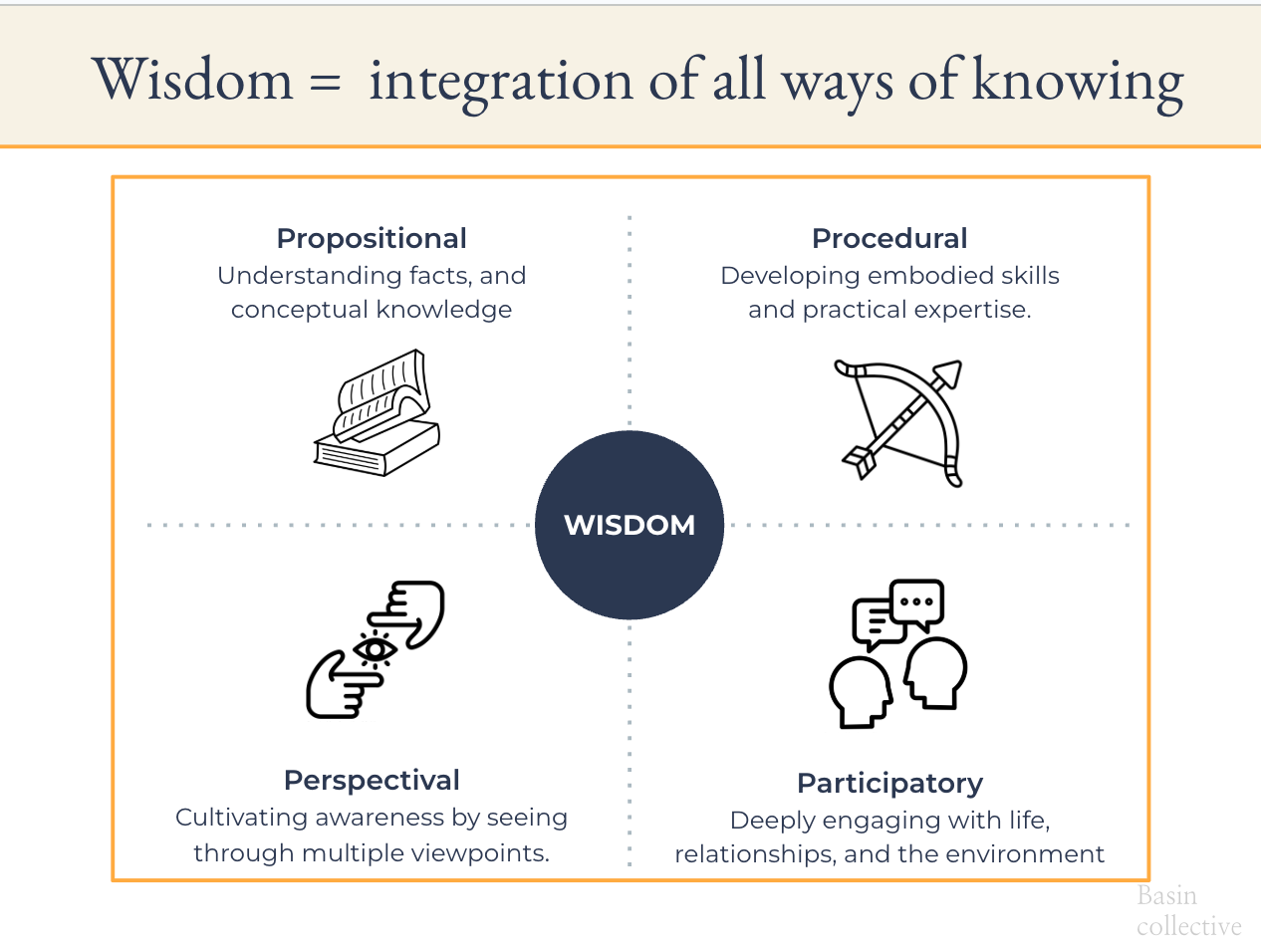 Wisdom = integration of all ways of knowing

Propositional
Understanding facts, and conceptual knowledge

Procedural
Developing embodied skills and practical expertise.

WISDOM

Perspectival
Cultivating awareness by seeing through multiple viewpoints.

Participatory
Deeply engaging with life, relationships, and the environment

Basin collective